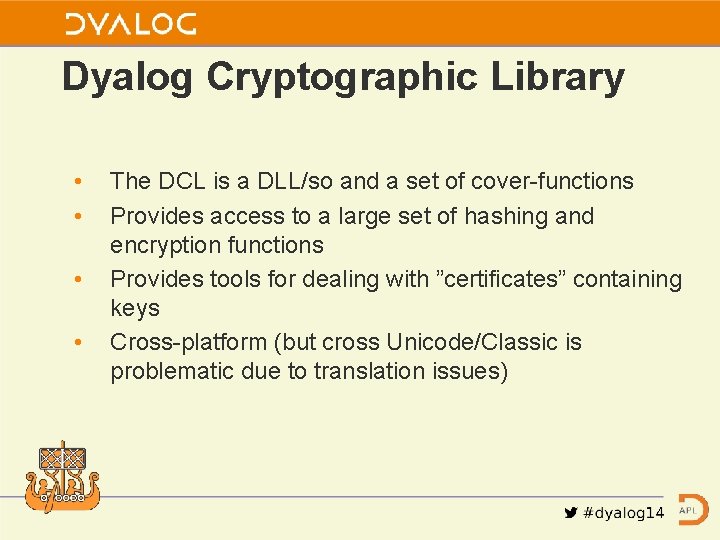 DYALOG

Dyalog Cryptographic Library

• The DCL is a DLL/so and a set of cover-functions
• Provides access to a large set of hashing and encryption functions
• Provides tools for dealing with ”certificates” containing keys
• Cross-platform (but cross Unicode/Classic is problematic due to translation issues)

#dyalog14

APL